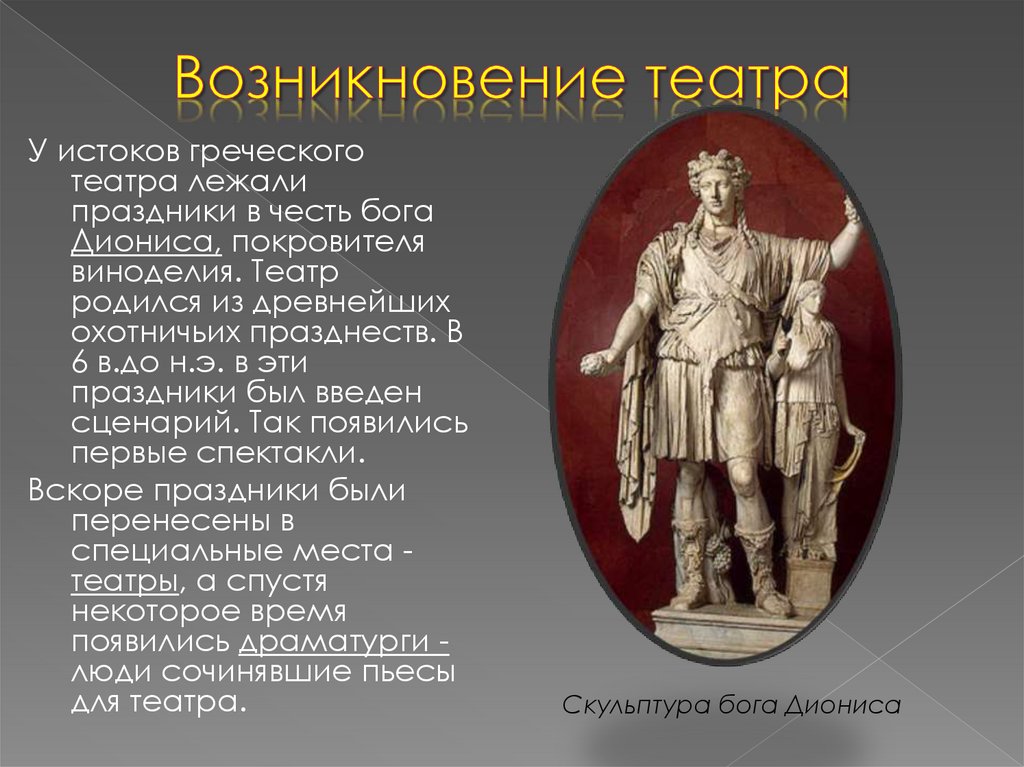 Возникновение театра

У истоков греческого театра лежали праздники в честь бога Диониса, покровителя виноделия. Театр родился из древнейших охотничьих празднеств. В 6 в.до н.э. в эти праздники был введен сценарий. Так появились первые спектакли.

Вскоре праздники были перенесены в специальные места - театры, а спустя некоторое время появились драматурги - люди сочинявшие пьесы для театра.

Скульптура бога Диониса